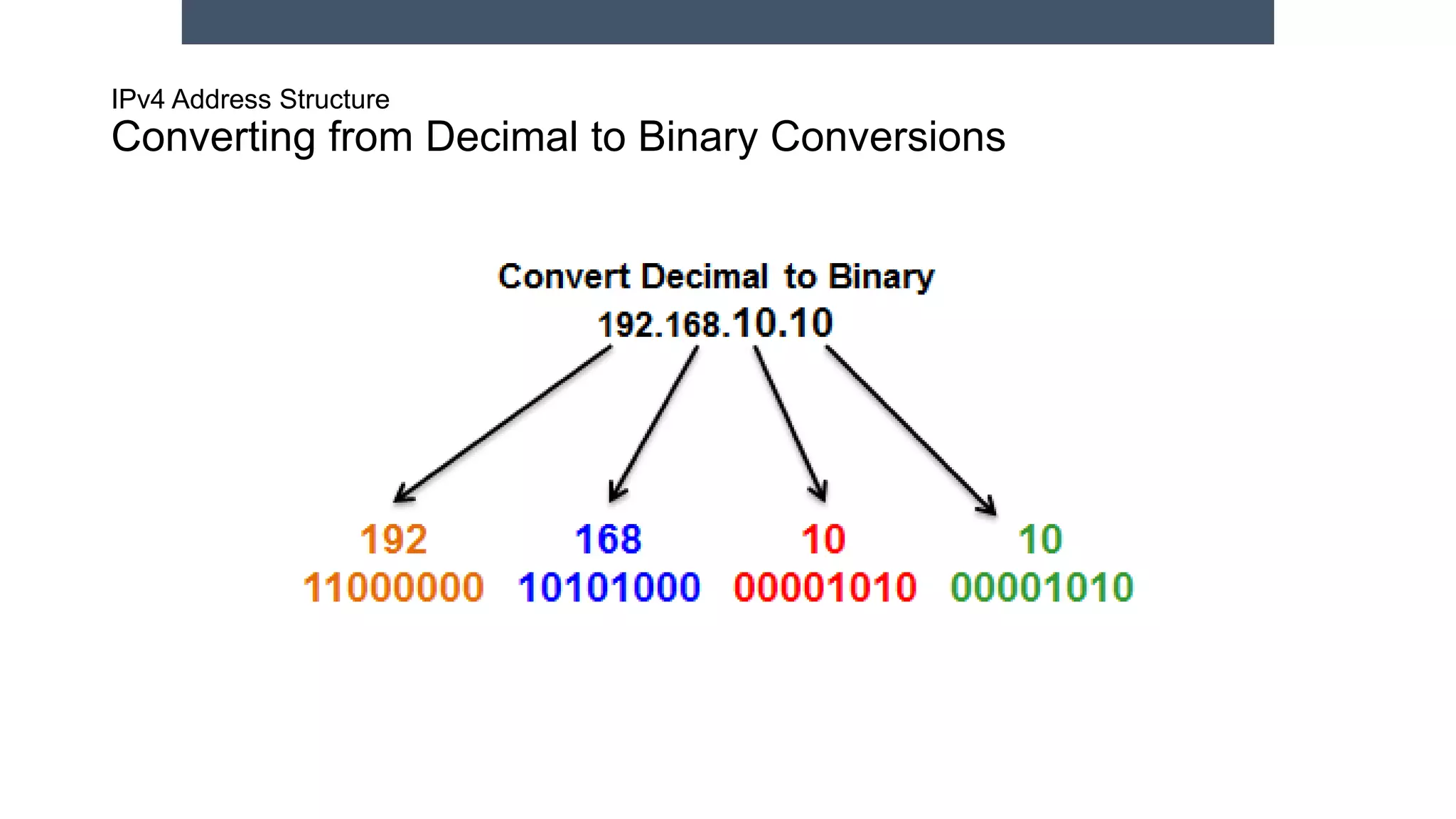 IPv4 Address Structure
Converting from Decimal to Binary Conversions

Convert Decimal to Binary
192.168.10.10

192
11000000

168
10101000

10
00001010

10
00001010